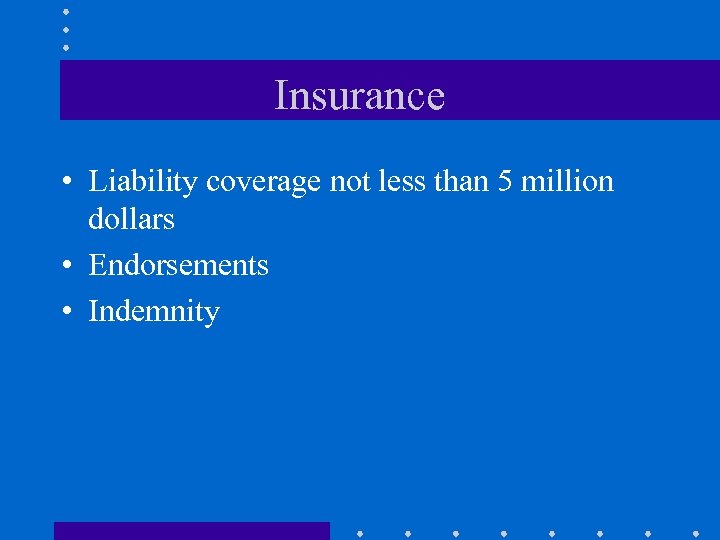 Insurance

• Liability coverage not less than 5 million dollars

• Endorsements

• Indemnity